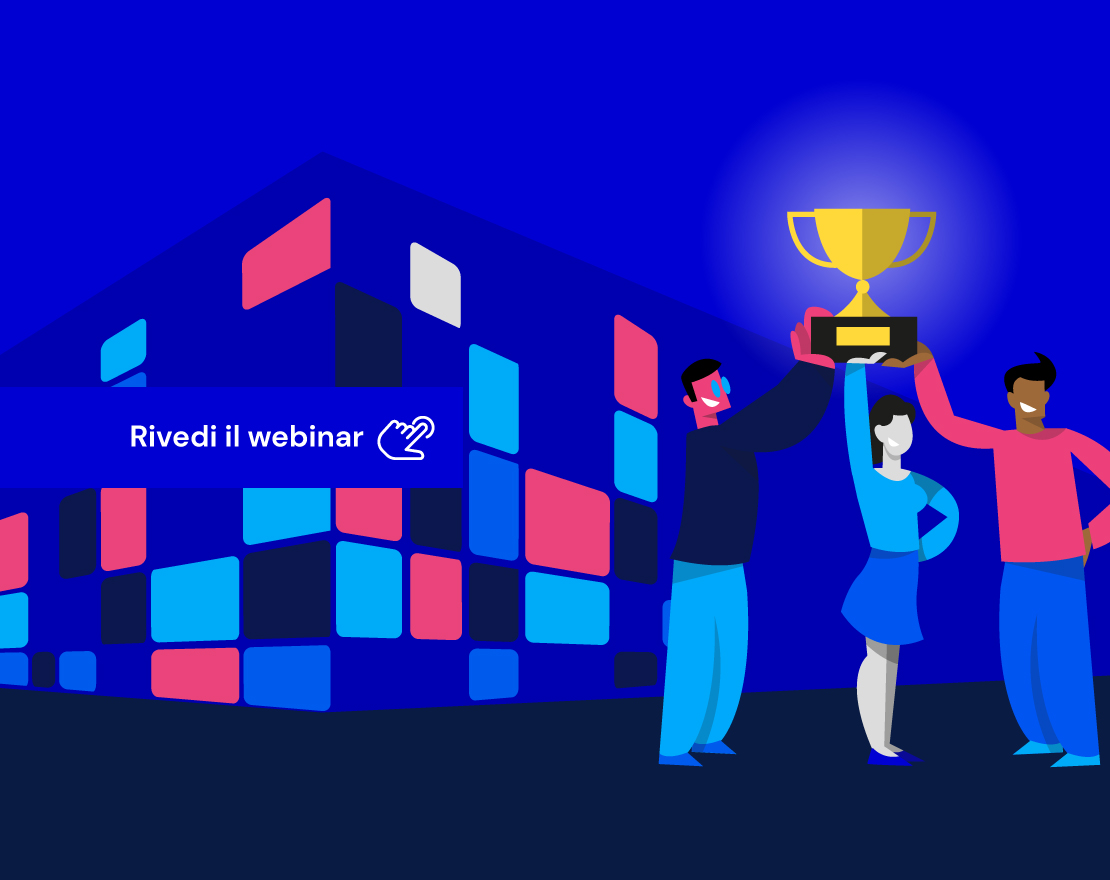 Rivedi il webinar